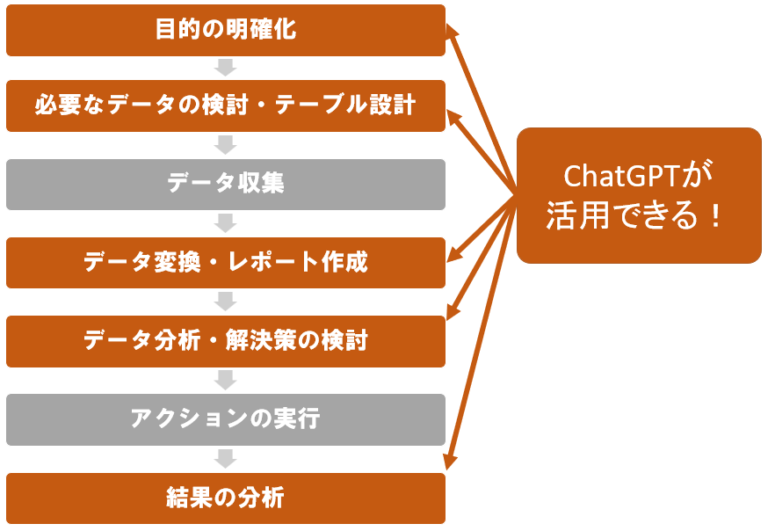 目的の明確化

必要なデータの検討・テーブル設計

データ収集

データ変換・レポート作成

データ分析・解決策の検討

アクションの実行

結果の分析

ChatGPTが活用できる！